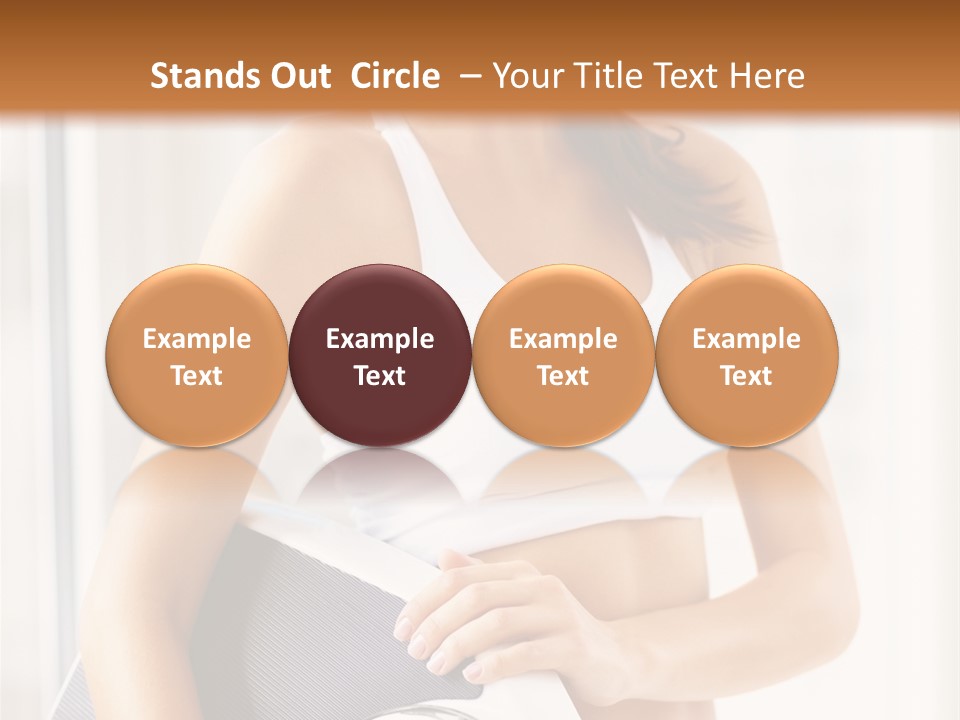 Stands Out Circle – Your Title Text Here

Example Text

Example Text

Example Text

Example Text